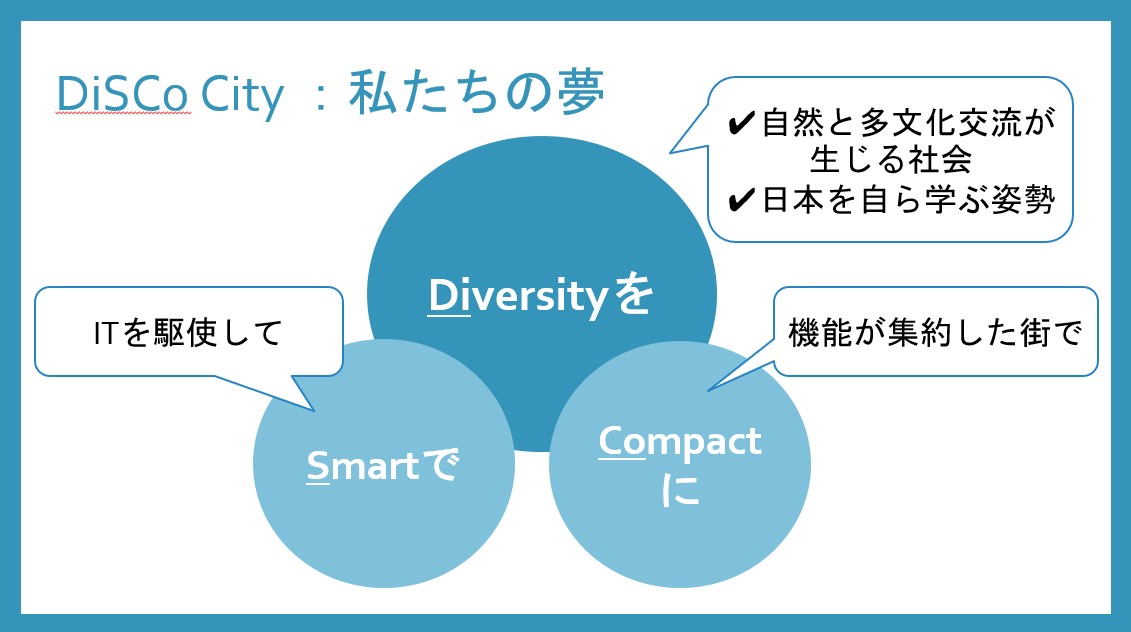 DiSCo City ：私たちの夢

✔自然と多文化交流が生じる社会
✔日本を自ら学ぶ姿勢

Diversityを

ITを駆使して

機能が集約した街で

Smartで

Compactに